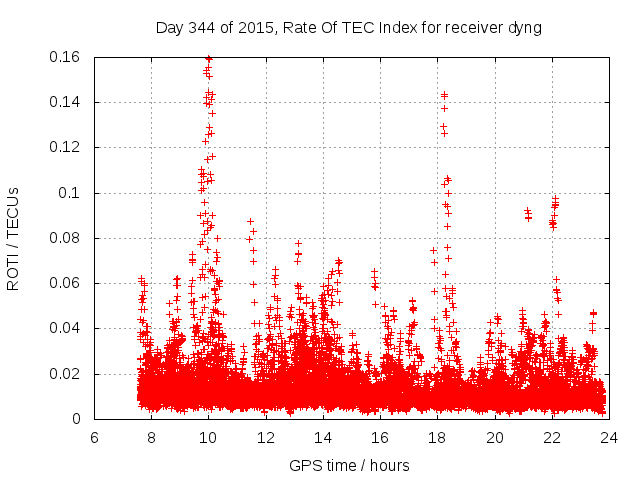 Day 344 of 2015, Rate Of TEC Index for receiver dyng

ROTI / TECUs

0.16
0.14
0.12
0.1
0.08
0.06
0.04
0.02
0

6 8 10 12 14 16 18 20 22 24

GPS time / hours